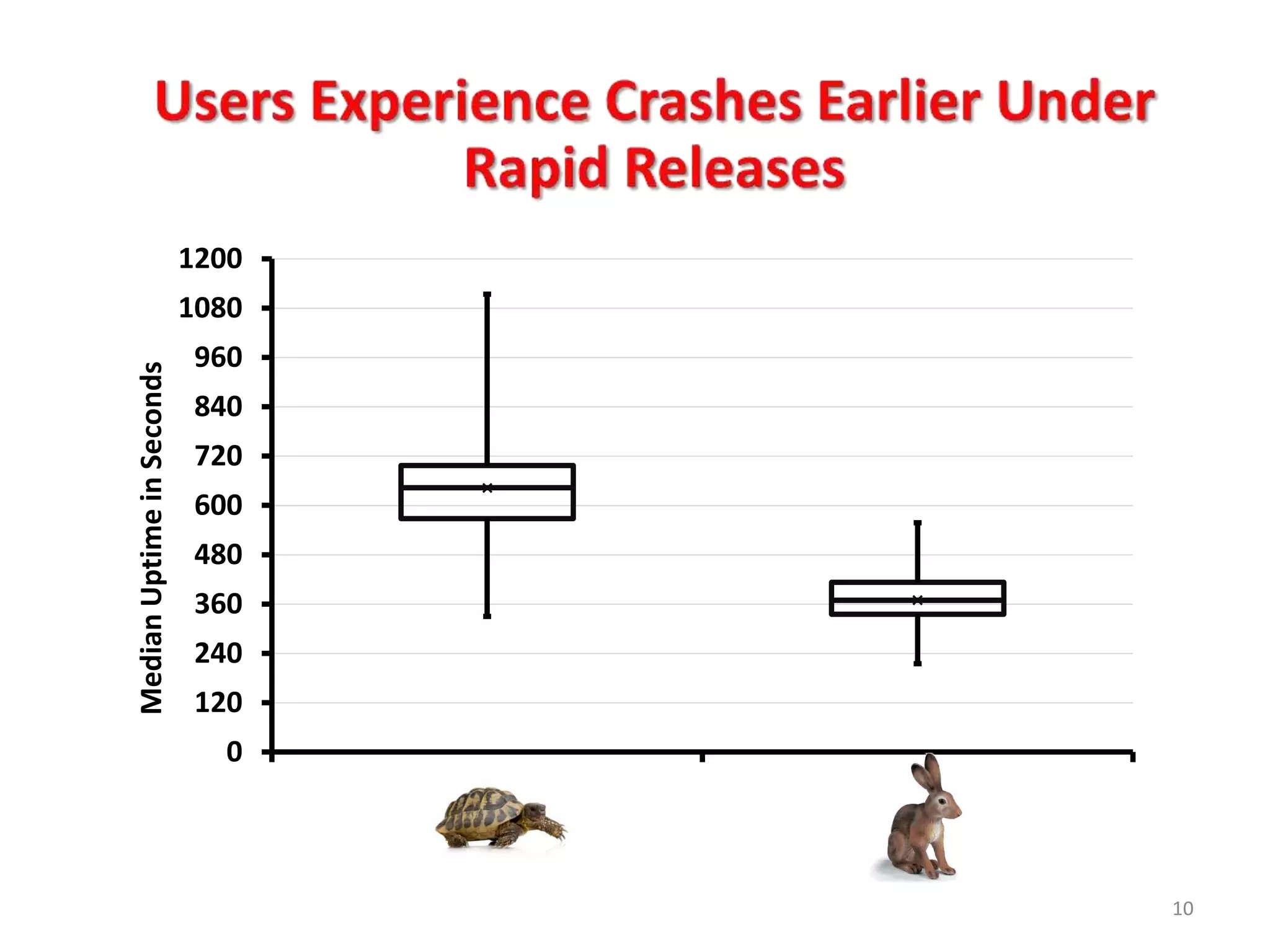 Users Experience Crashes Earlier Under Rapid Releases

Median Uptime in Seconds

1200
1080
960
840
720
600
480
360
240
120
0

10